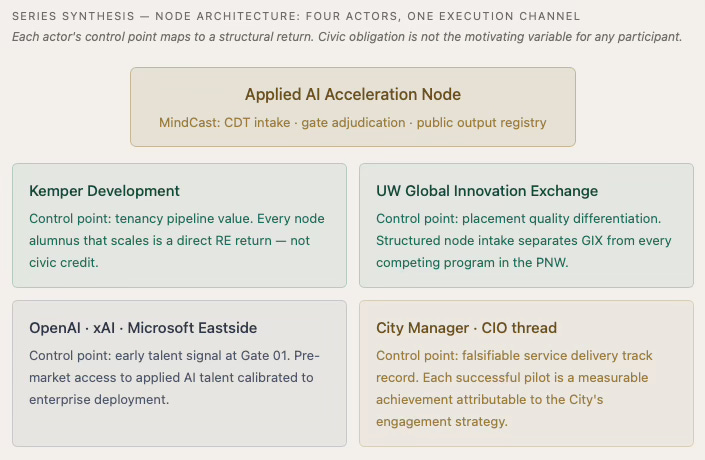 SERIES SYNTHESIS — NODE ARCHITECTURE: FOUR ACTORS, ONE EXECUTION CHANNEL

Each actor's control point maps to a structural return. Civic obligation is not the motivating variable for any participant.

Applied AI Acceleration Node

MindCast: CDT intake · gate adjudication · public output registry

Kemper Development

Control point: tenancy pipeline value. Every node alumnus that scales is a direct RE return — not civic credit.

UW Global Innovation Exchange

Control point: placement quality differentiation. Structured node intake separates GIX from every competing program in the PNW.

OpenAI · xAI · Microsoft Eastside

Control point: early talent signal at Gate 01. Pre-market access to applied AI talent calibrated to enterprise deployment.

City Manager · CIO thread

Control point: falsifiable service delivery track record. Each successful pilot is a measurable achievement attributable to the City's engagement strategy.